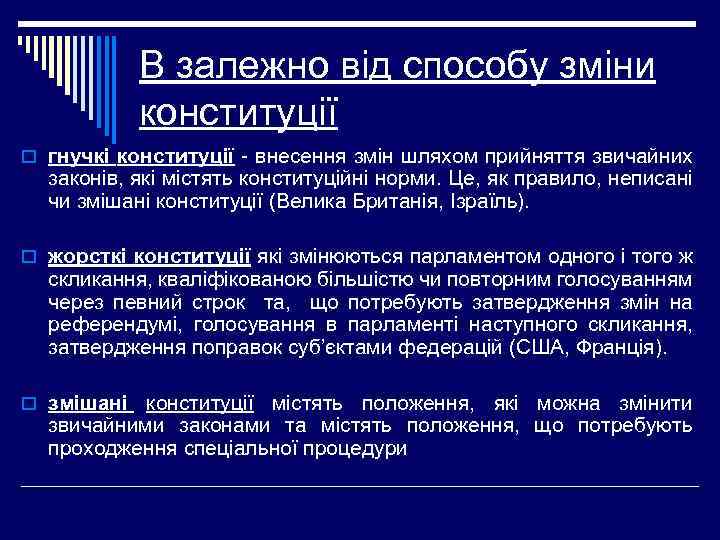 В залежно від способу зміни конституції

гнучкі конституції - внесення змін шляхом прийняття звичайних законів, які містять конституційні норми. Це, як правило, неписані чи змішані конституції (Велика Британія, Ізраїль).

жорсткі конституції які змінюються парламентом одного і того ж скликання, кваліфікованою більшістю чи повторним голосуванням через певний строк та, що потребують затвердження змін на референдумі, голосування в парламенті наступного скликання, затвердження поправок суб'єктами федерацій (США, Франція).

змішані конституції містять положення, які можна змінити звичайними законами та містять положення, що потребують проходження спеціальної процедури